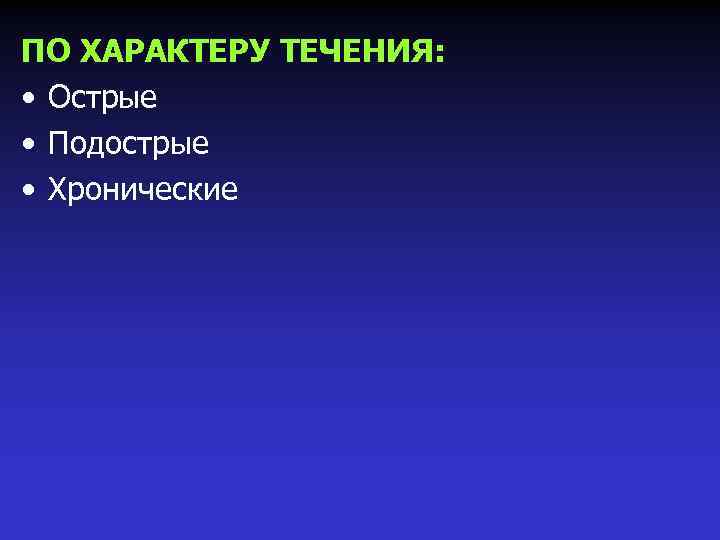 ПО ХАРАКТЕРУ ТЕЧЕНИЯ:
• Острые
• Подострые
• Хронические